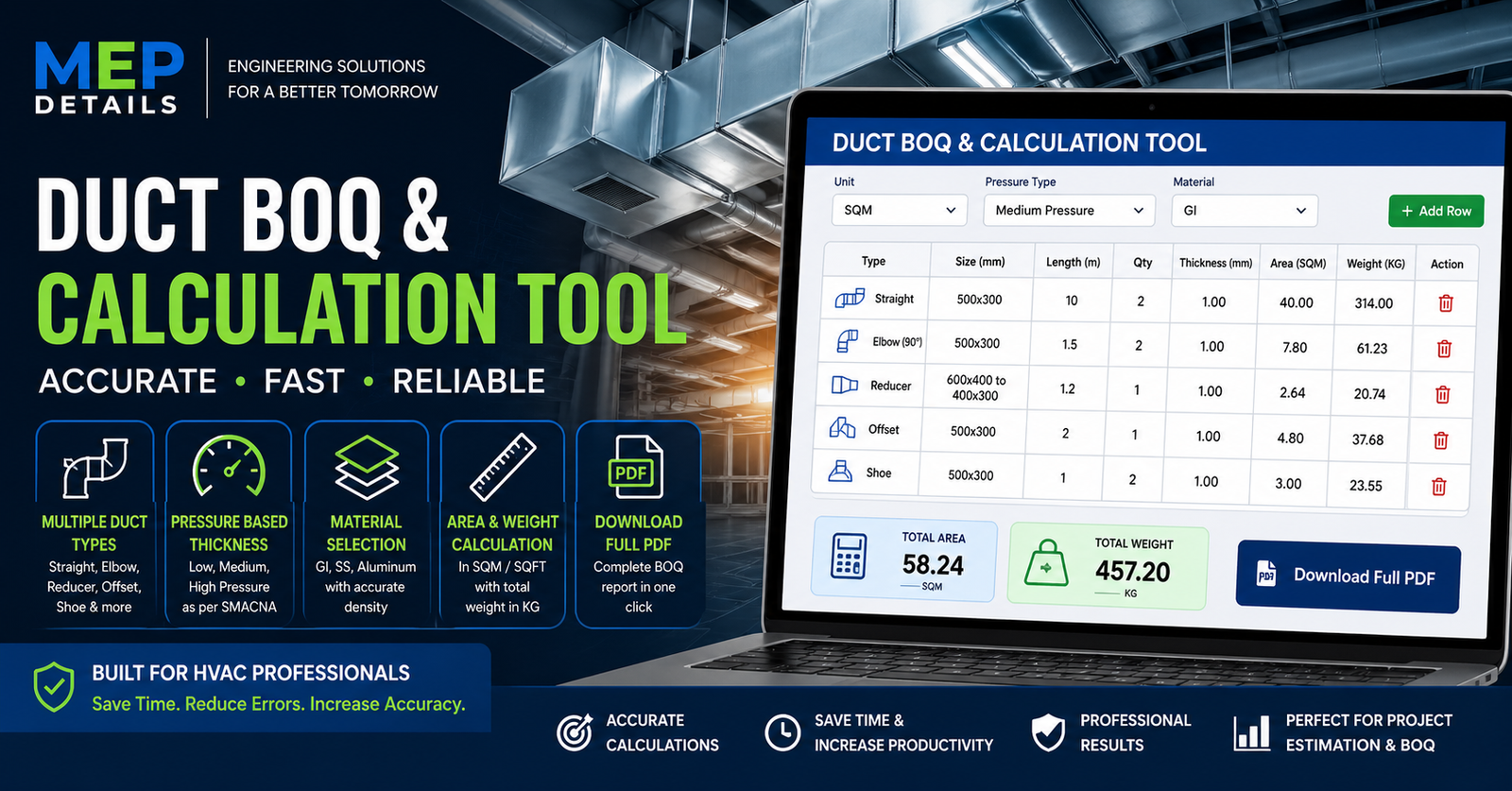 MEP DETAILS

ENGINEERING SOLUTIONS FOR A BETTER TOMORROW

DUCT BOQ & CALCULATION TOOL

ACCURATE • FAST • RELIABLE

MULTIPLE DUCT TYPES
Straight, Elbow, Reducer, Offset, Shoe & more

PRESSURE BASED THICKNESS
Low, Medium, High Pressure as per SMACNA

MATERIAL SELECTION
GI, SS, Aluminum with accurate density

AREA & WEIGHT CALCULATION
In SQM / SQFT with total weight in KG

PDF
DOWNLOAD FULL PDF
Complete BOQ report in one click

BUILT FOR HVAC PROFESSIONALS
Save Time. Reduce Errors. Increase Accuracy.

DUCT BOQ & CALCULATION TOOL

Unit
SQM

Pressure Type
Medium Pressure

Material
GI

+ Add Row

| Type | Size (mm) | Length (m) | Qty | Thickness (mm) | Area (SQM) | Weight (KG) | Action |
|---|---|---|---|---|---|---|---|
| Straight | 500x300 | 10 | 2 | 1.00 | 40.00 | 314.00 | |
| Elbow (90°) | 500x300 | 1.5 | 2 | 1.00 | 7.80 | 61.23 | |
| Reducer | 600x400 to 400x300 | 1.2 | 1 | 1.00 | 2.64 | 20.74 | |
| Offset | 500x300 | 2 | 1 | 1.00 | 4.80 | 37.68 | |
| Shoe | 500x300 | 1 | 2 | 1.00 | 3.00 | 23.55 | |

TOTAL AREA
58.24
SQM

TOTAL WEIGHT
457.20
KG

PDF Download Full PDF

ACCURATE CALCULATIONS

SAVE TIME & INCREASE PRODUCTIVITY

PROFESSIONAL RESULTS

PERFECT FOR PROJECT ESTIMATION & BOQ